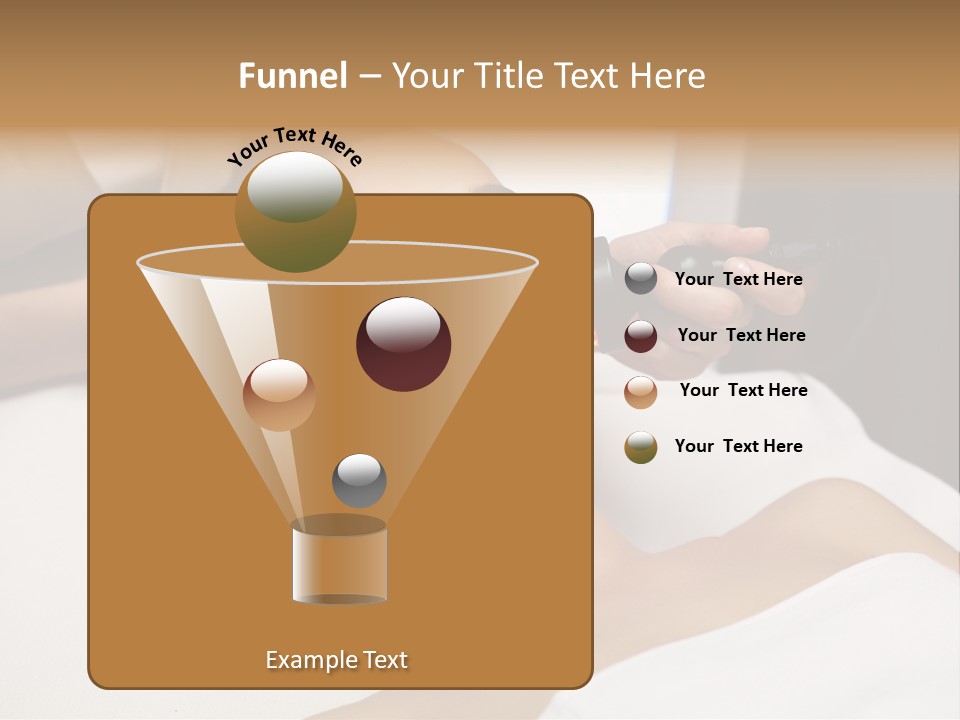 Funnel – Your Title Text Here

Your Text Here

Your Text Here

Your Text Here

Your Text Here

Your Text Here

Example Text